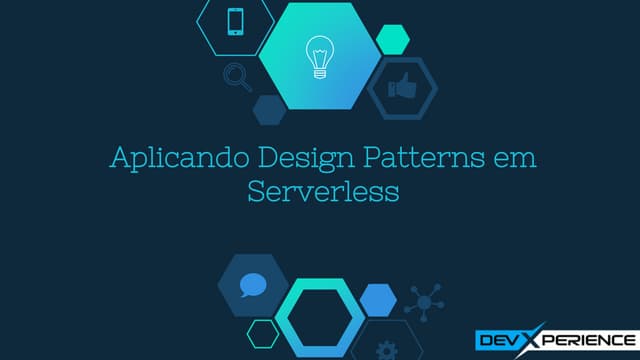 Aplicando Design Patterns em Serverless

DEVXPERIENCE